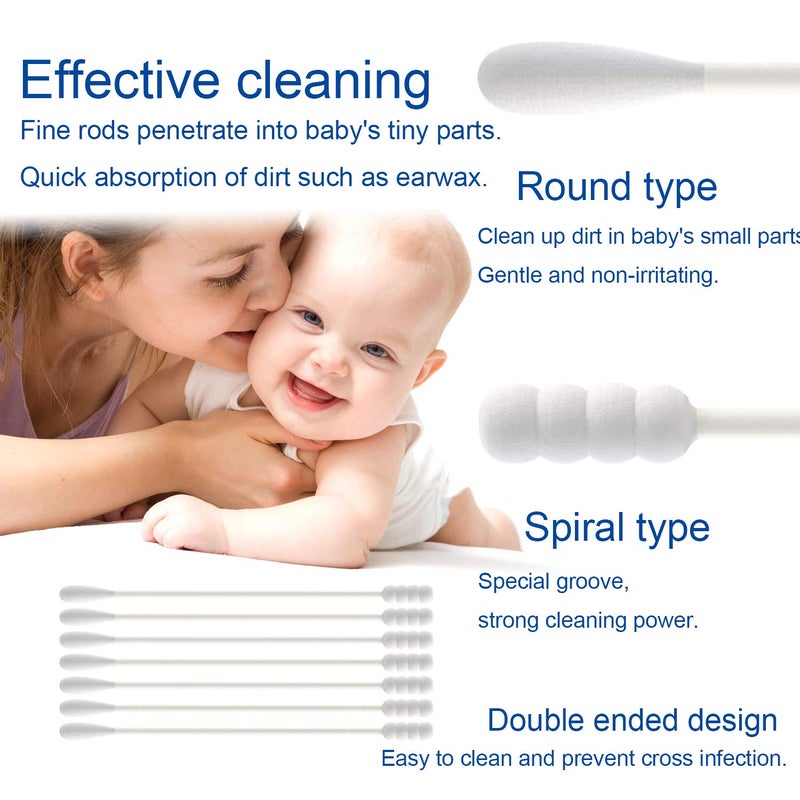 Effective cleaning

Fine rods penetrate into baby's tiny parts.

Quick absorption of dirt such as earwax.

Round type

Clean up dirt in baby's small parts

Gentle and non-irritating.

Spiral type

Special groove,

strong cleaning power.

Double ended design

Easy to clean and prevent cross infection.